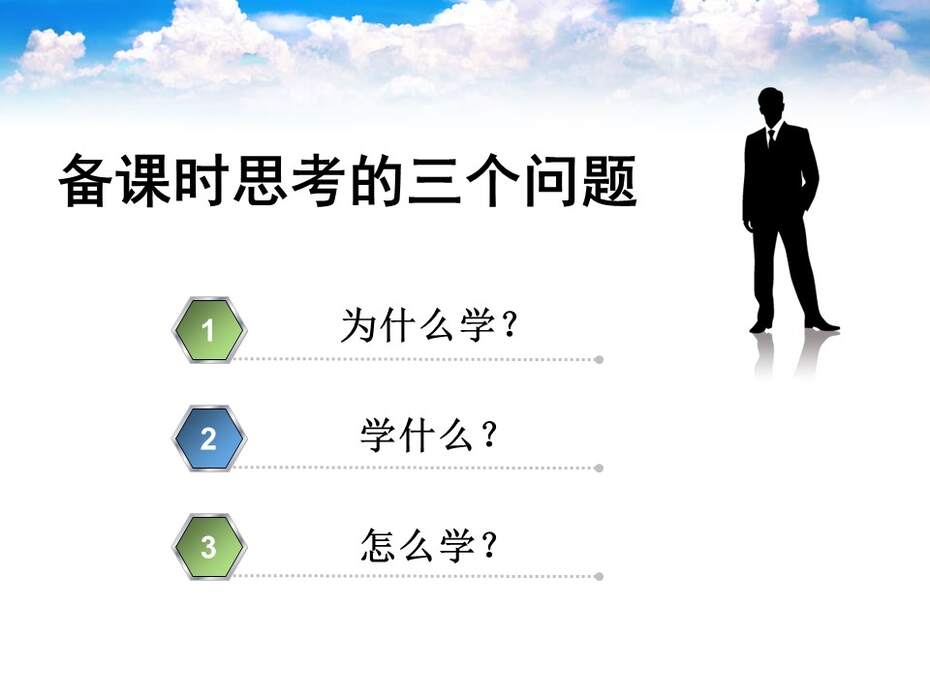 备课时思考的三个问题

1 为什么学？

2 学什么？

3 怎么学？